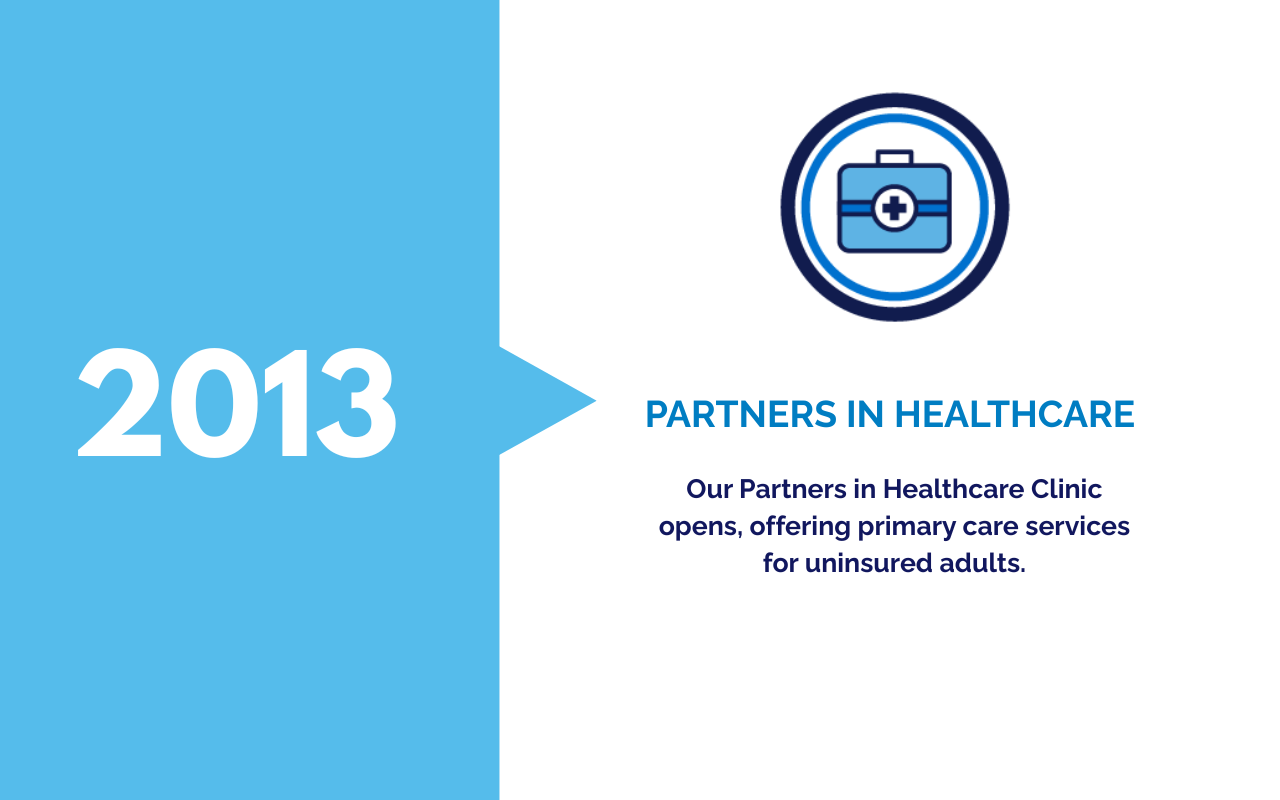 2013

PARTNERS IN HEALTHCARE

Our Partners in Healthcare Clinic opens, offering primary care services for uninsured adults.